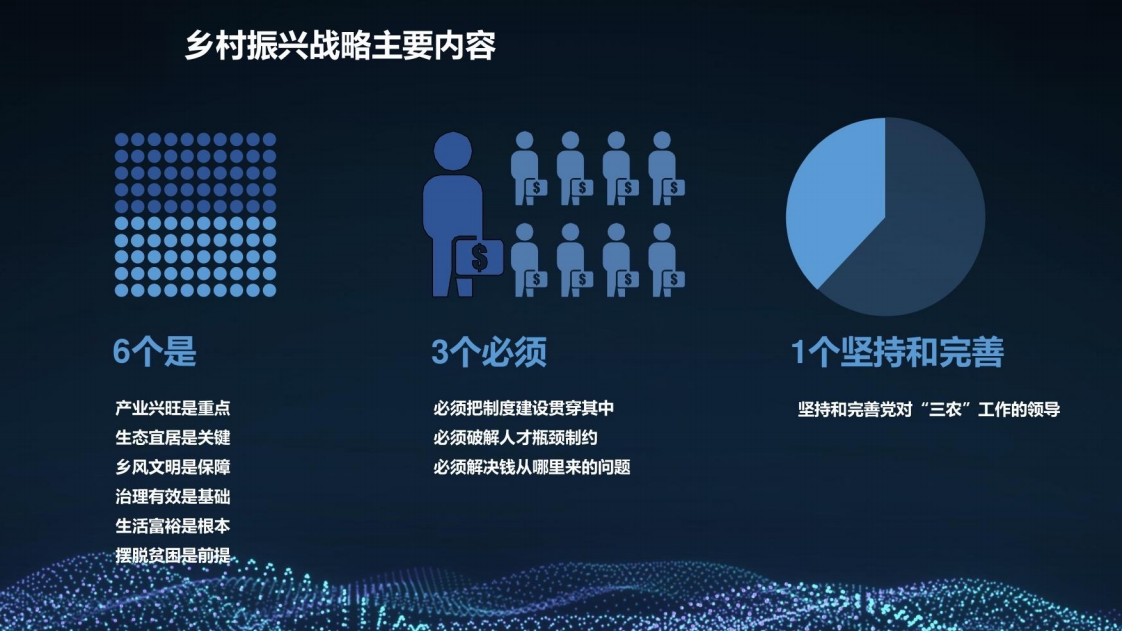 乡村振兴战略主要内容

$ $ $ $ $ $ $ $ $

6个是

产业兴旺是重点
生态宜居是关键
乡风文明是保障
治理有效是基础
生活富裕是根本
摆脱贫困是前提

3个必须

必须把制度建设贯穿其中
必须破解人才瓶颈制约
必须解决钱从哪里来的问题

1个坚持和完善

坚持和完善党对“三农”工作的领导